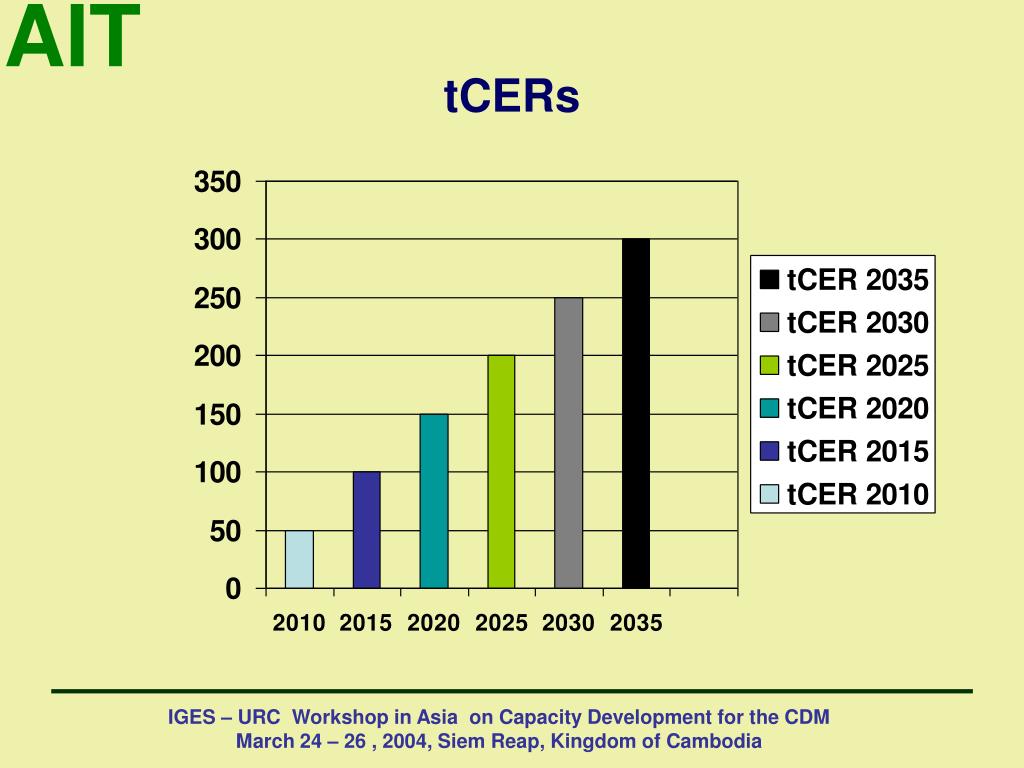 AIT

tCERs

350
300
250
200
150
100
50
0

2010 2015 2020 2025 2030 2035

tCER 2035
tCER 2030
tCER 2025
tCER 2020
tCER 2015
tCER 2010

IGES – URC Workshop in Asia on Capacity Development for the CDM
March 24 – 26 , 2004, Siem Reap, Kingdom of Cambodia